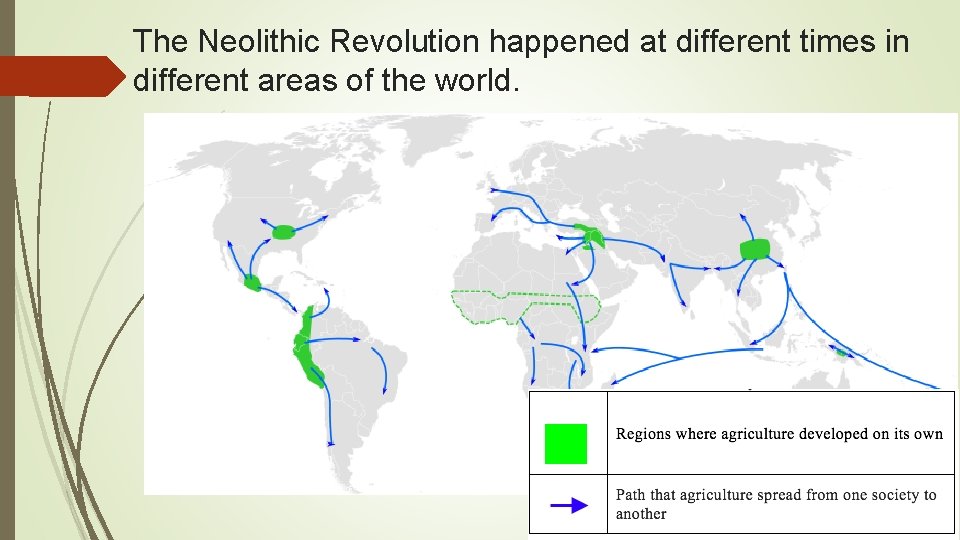 The Neolithic Revolution happened at different times in different areas of the world.

Regions where agriculture developed on its own

Path that agriculture spread from one society to another